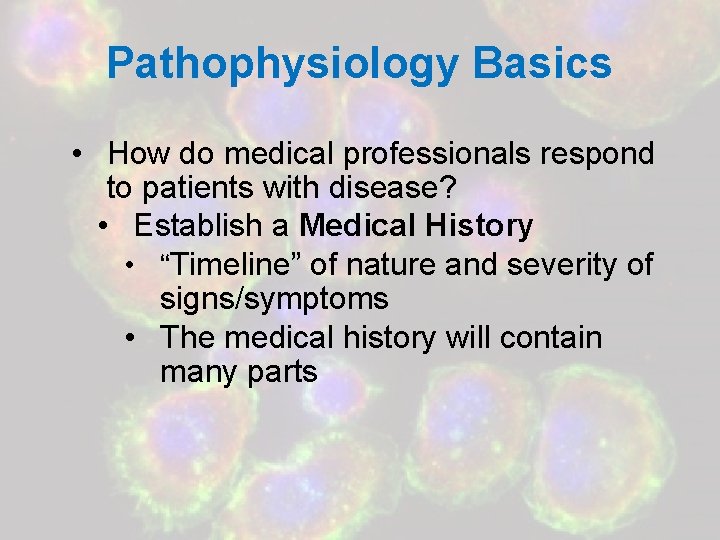 Pathophysiology Basics

• How do medical professionals respond to patients with disease?
  • Establish a Medical History
    • “Timeline” of nature and severity of signs/symptoms
    • The medical history will contain many parts